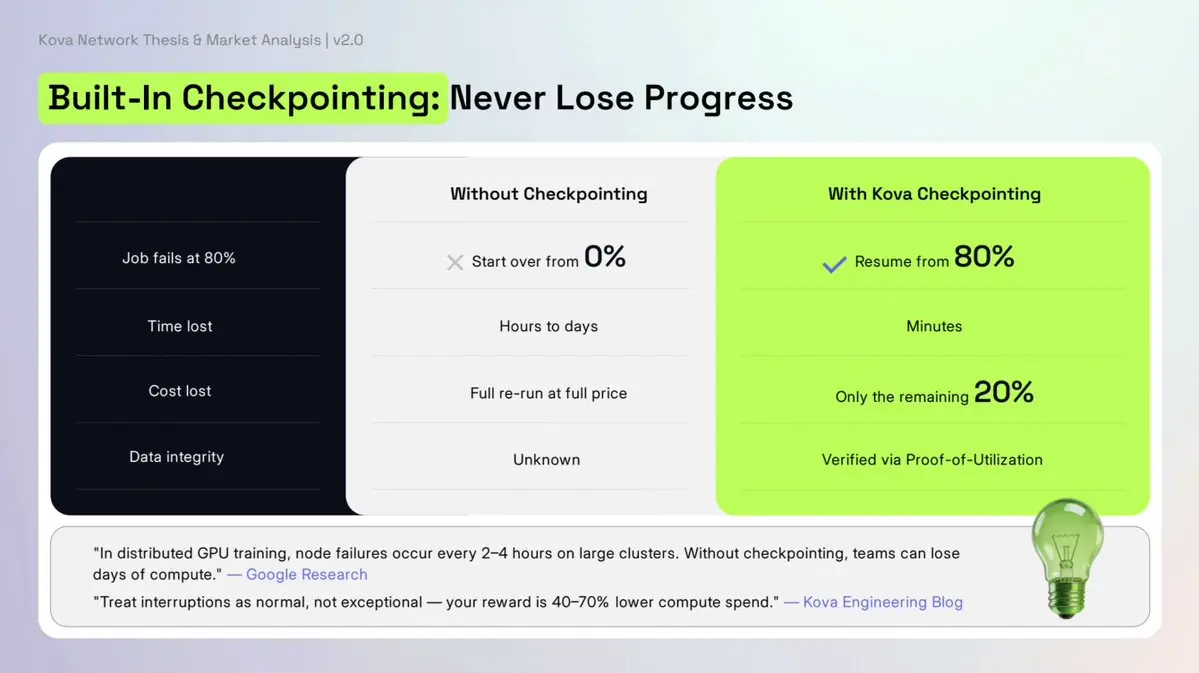 Kova Network Thesis & Market Analysis | v2.0

Built-In Checkpointing: Never Lose Progress

| | Without Checkpointing | With Kova Checkpointing |
|---|---|---|
| Job fails at 80% | Start over from 0% | Resume from 80% |
| Time lost | Hours to days | Minutes |
| Cost lost | Full re-run at full price | Only the remaining 20% |
| Data integrity | Unknown | Verified via Proof-of-Utilization |

"In distributed GPU training, node failures occur every 2–4 hours on large clusters. Without checkpointing, teams can lose days of compute." — Google Research

"Treat interruptions as normal, not exceptional — your reward is 40–70% lower compute spend." — Kova Engineering Blog